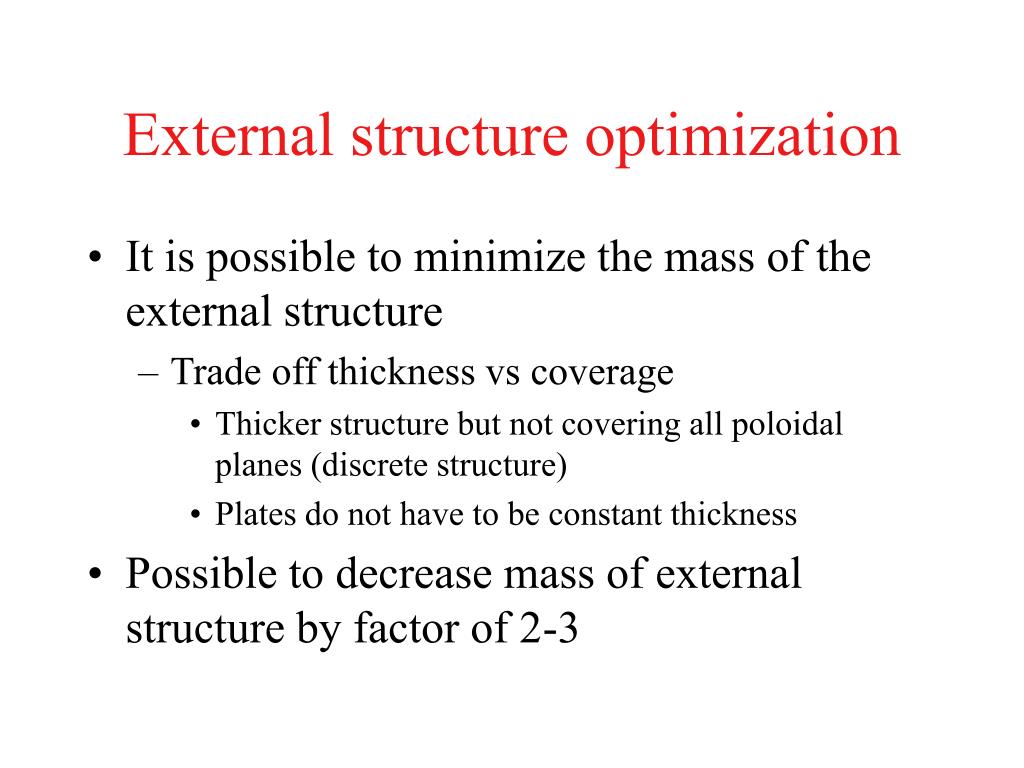 External structure optimization

• It is possible to minimize the mass of the external structure
– Trade off thickness vs coverage
• Thicker structure but not covering all poloidal planes (discrete structure)
• Plates do not have to be constant thickness
• Possible to decrease mass of external structure by factor of 2-3